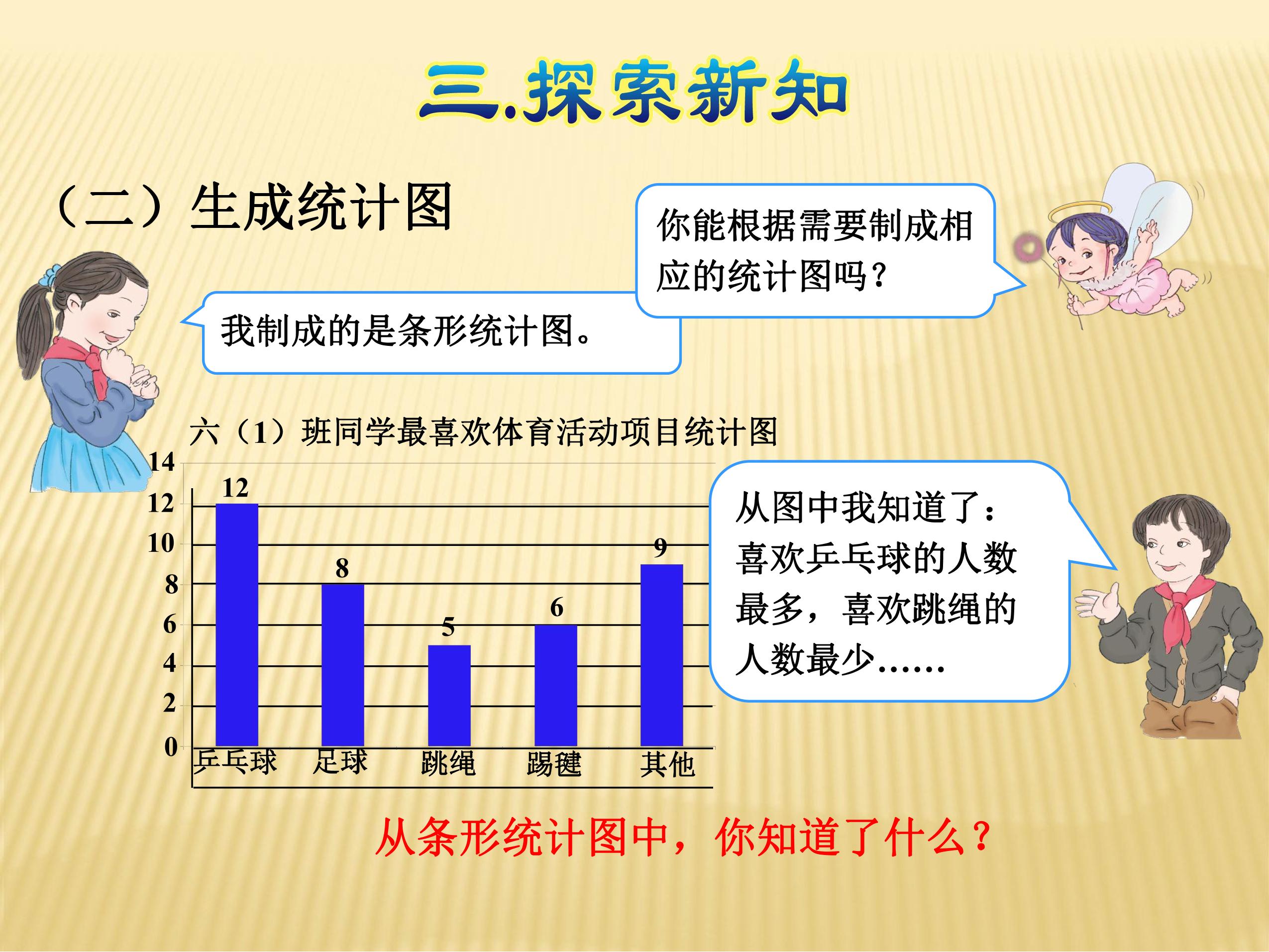 三.探索新知

（二）生成统计图

你能根据需要制成相应的统计图吗？

我制成的是条形统计图。

六（1）班同学最喜欢体育活动项目统计图

14
12
10
8
6
4
2
0

12
8
5
6
9

乒乓球 足球 跳绳 踢毽 其他

从图中我知道了：喜欢乒乓球的人数最多，喜欢跳绳的人数最少……

从条形统计图中，你知道了什么？